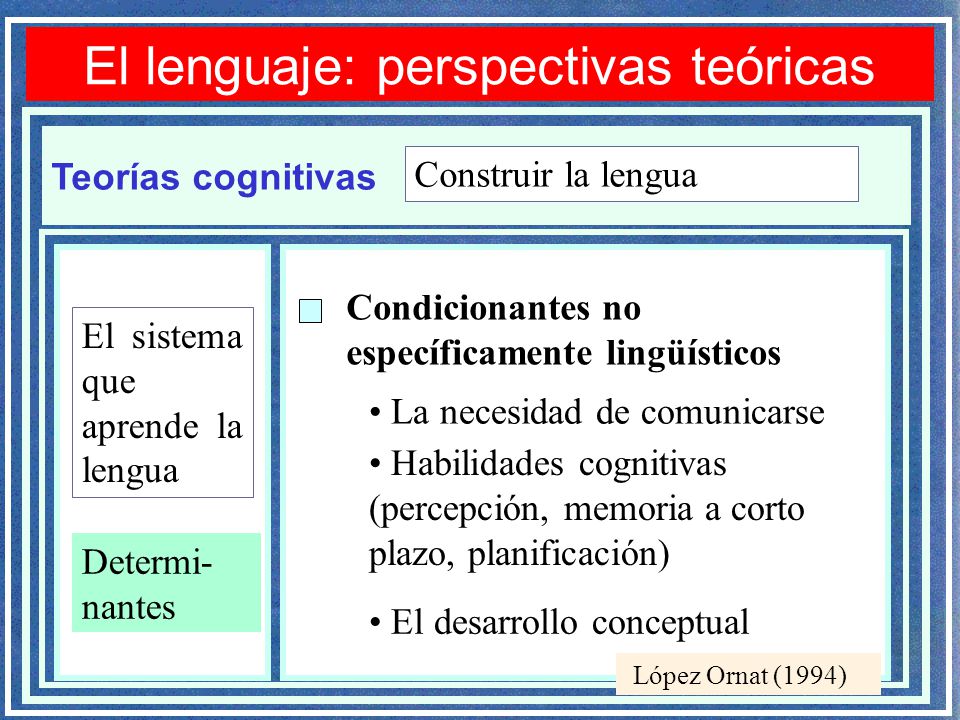 El lenguaje: perspectivas teóricas

Teorías cognitivas

Construir la lengua

El sistema que aprende la lengua

Determinantes

Condicionantes no específicamente lingüísticos

• La necesidad de comunicarse

• Habilidades cognitivas (percepción, memoria a corto plazo, planificación)

• El desarrollo conceptual

López Ornat (1994)